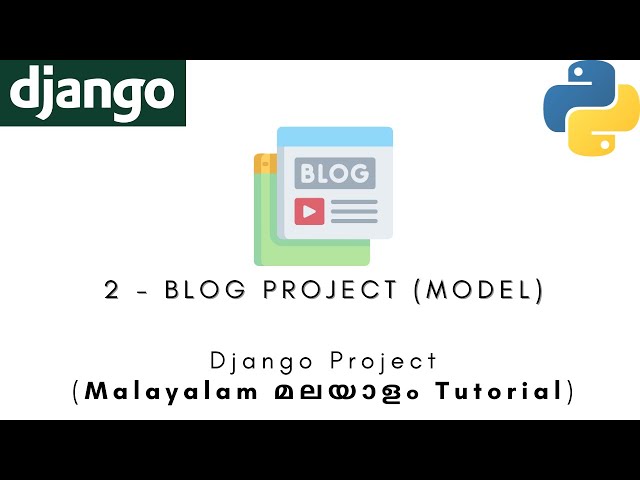 django

BLOG

2 - BLOG PROJECT (MODEL)

Django Project
(Malayalam മലയാളം Tutorial)